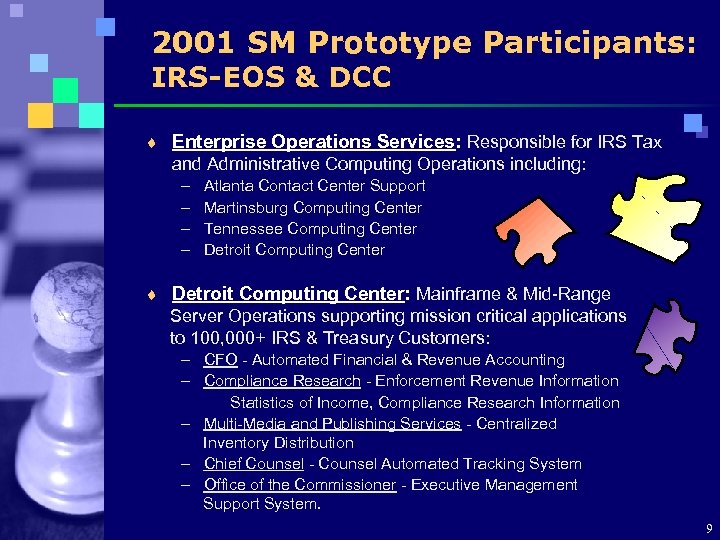 2001 SM Prototype Participants: IRS-EOS & DCC

♦ Enterprise Operations Services: Responsible for IRS Tax and Administrative Computing Operations including:
– Atlanta Contact Center Support
– Martinsburg Computing Center
– Tennessee Computing Center
– Detroit Computing Center

♦ Detroit Computing Center: Mainframe & Mid-Range Server Operations supporting mission critical applications to 100,000+ IRS & Treasury Customers:
– CFO - Automated Financial & Revenue Accounting
– Compliance Research - Enforcement Revenue Information Statistics of Income, Compliance Research Information
– Multi-Media and Publishing Services - Centralized Inventory Distribution
– Chief Counsel - Counsel Automated Tracking System
– Office of the Commissioner - Executive Management Support System.

9